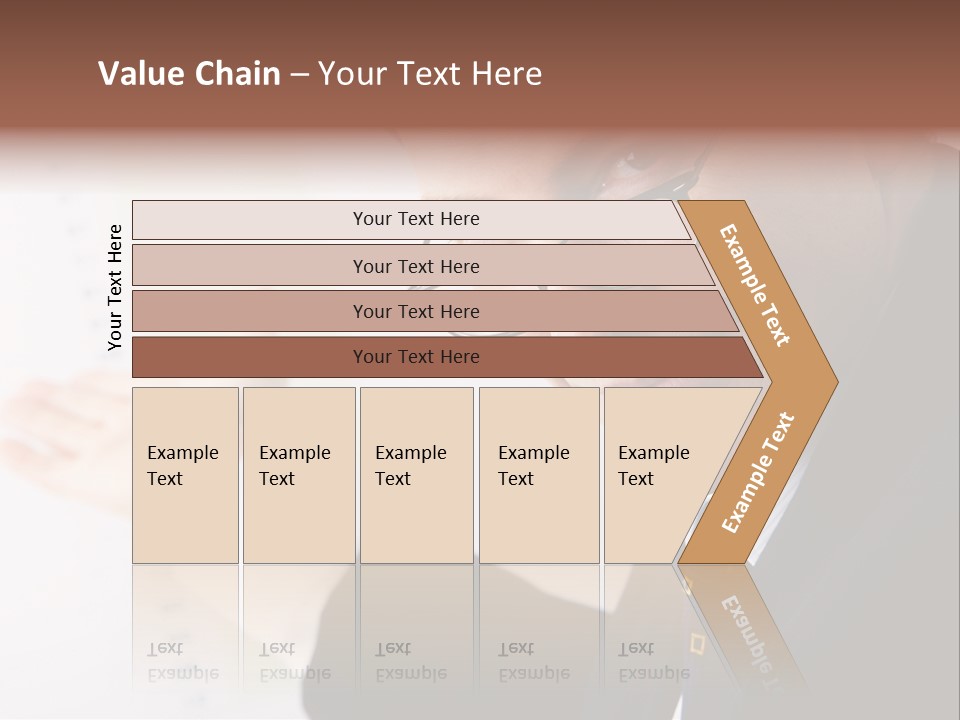 Value Chain – Your Text Here

Your Text Here

Your Text Here

Your Text Here

Your Text Here

Your Text Here

Example Text

Example Text

Example Text

Example Text

Example Text

Example Text

Example Text